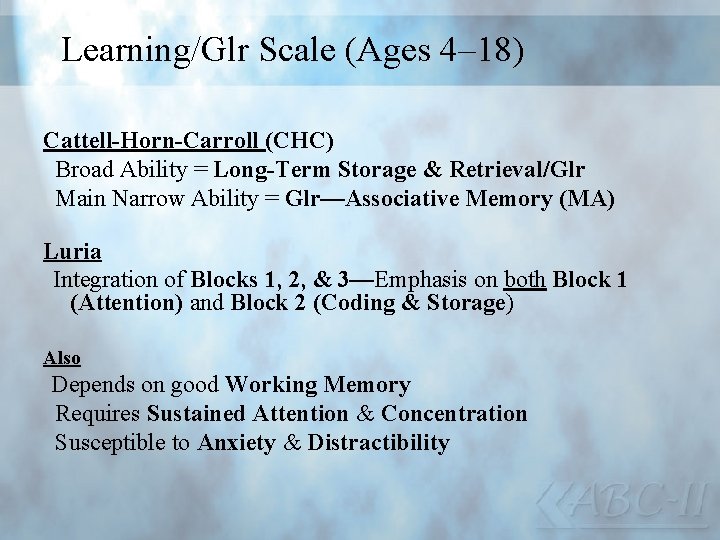 Learning/Glr Scale (Ages 4–18)

Cattell-Horn-Carroll (CHC)

Broad Ability = Long-Term Storage & Retrieval/Glr

Main Narrow Ability = Glr—Associative Memory (MA)

Luria

Integration of Blocks 1, 2, & 3—Emphasis on both Block 1 (Attention) and Block 2 (Coding & Storage)

Also

Depends on good Working Memory

Requires Sustained Attention & Concentration

Susceptible to Anxiety & Distractibility

KABC-II